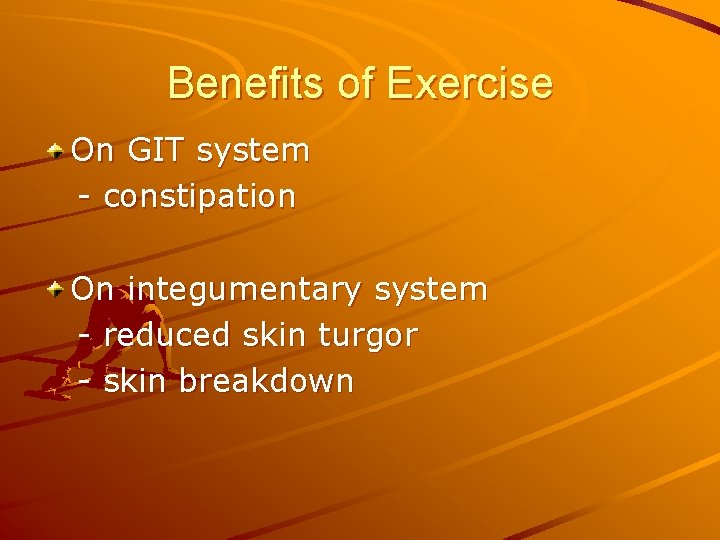 Benefits of Exercise

On GIT system
- constipation

On integumentary system
- reduced skin turgor
- skin breakdown